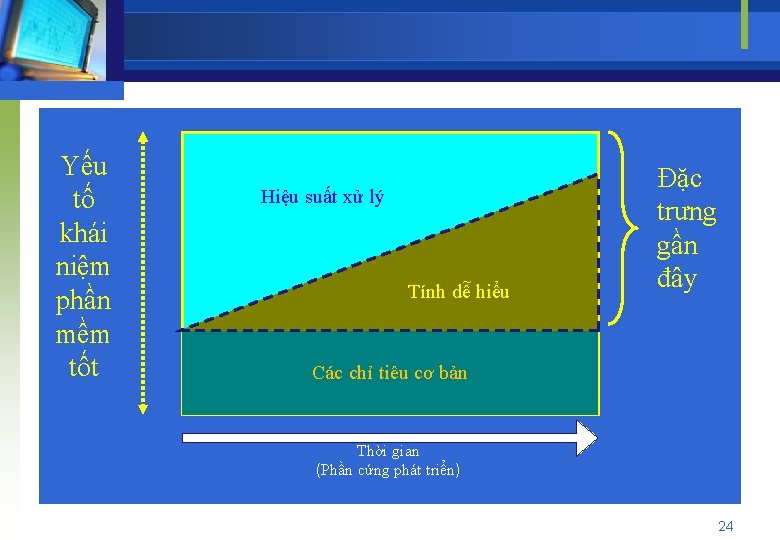 Yếu tố khái niệm phần mềm tốt

Hiệu suất xử lý

Tính dễ hiểu

Các chỉ tiêu cơ bản

Đặc trưng gần đây

Thời gian
(Phần cứng phát triển)

24